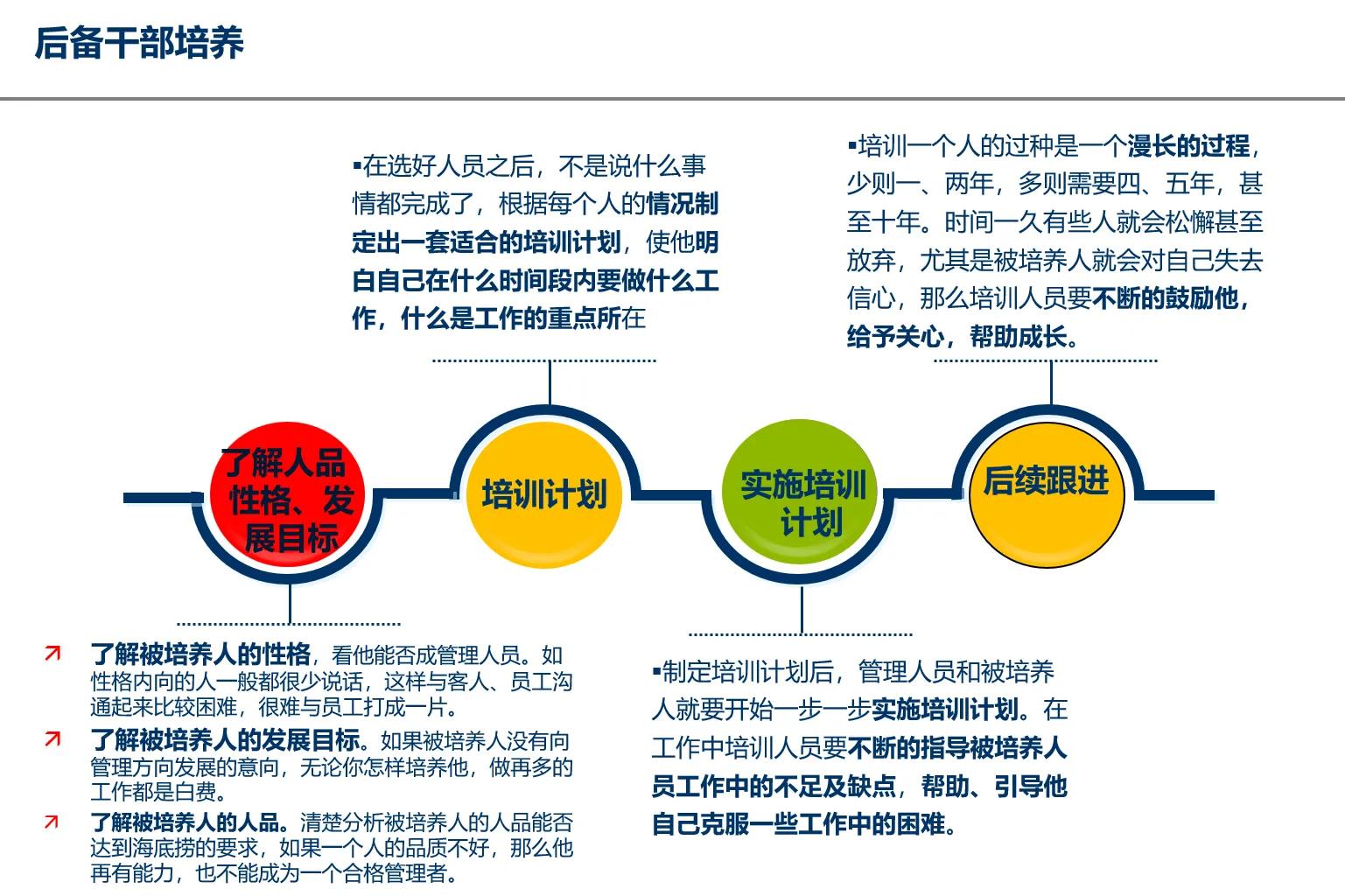 后备干部培养

▪在选好人员之后，不是说什么事情都完成了，根据每个人的情况制定出一套适合的培训计划，使他明白自己在什么时间段内要做什么工作，什么是工作的重点所在

▪培训一个人的过种是一个漫长的过程，少则一、两年，多则需要四、五年，甚至十年。时间一久有些人就会松懈甚至放弃，尤其是被培养人就会对自己失去信心，那么培训人员要不断的鼓励他，给予关心，帮助成长。

了解人品性格、发展目标

培训计划

实施培训计划

后续跟进

了解被培养人的性格，看他能否成管理人员。如性格内向的人一般都很少说话，这样与客人、员工沟通起来比较困难，很难与员工打成一片。

了解被培养人的发展目标。如果被培养人没有向管理方向发展的意向，无论你怎样培养他，做再多的工作都是白费。

了解被培养人的人品。清楚分析被培养人的人品能否达到海底捞的要求，如果一个人的品质不好，那么他再有能力，也不能成为一个合格管理者。

▪制定培训计划后，管理人员和被培养人就要开始一步一步实施培训计划。在工作中培训人员要不断的指导被培养人员工作中的不足及缺点，帮助、引导他自己克服一些工作中的困难。